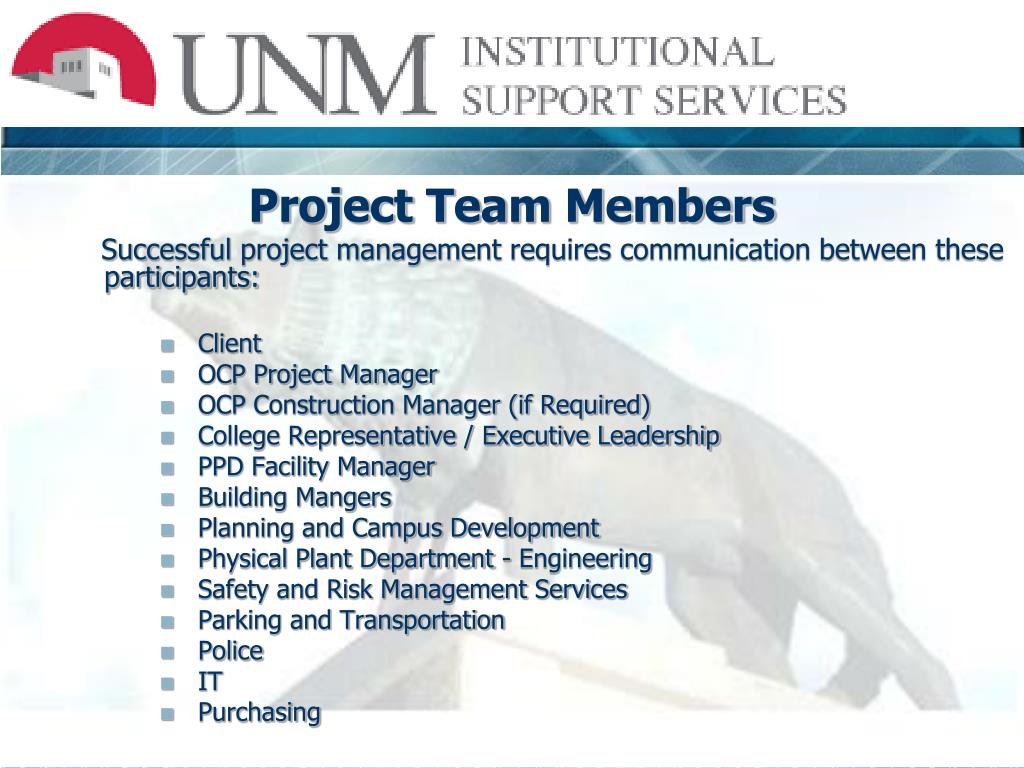 UNM INSTITUTIONAL SUPPORT SERVICES

Project Team Members

Successful project management requires communication between these participants:

- Client
- OCP Project Manager
- OCP Construction Manager (if Required)
- College Representative / Executive Leadership
- PPD Facility Manager
- Building Mangers
- Planning and Campus Development
- Physical Plant Department - Engineering
- Safety and Risk Management Services
- Parking and Transportation
- Police
- IT
- Purchasing